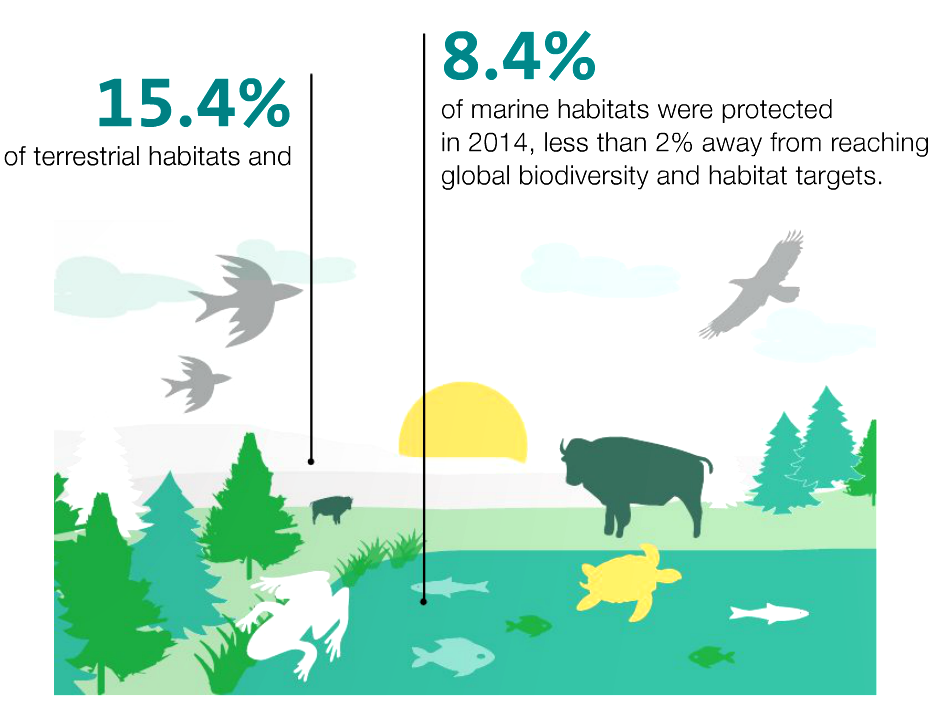 15.4%
of terrestrial habitats and

8.4%
of marine habitats were protected in 2014, less than 2% away from reaching global biodiversity and habitat targets.